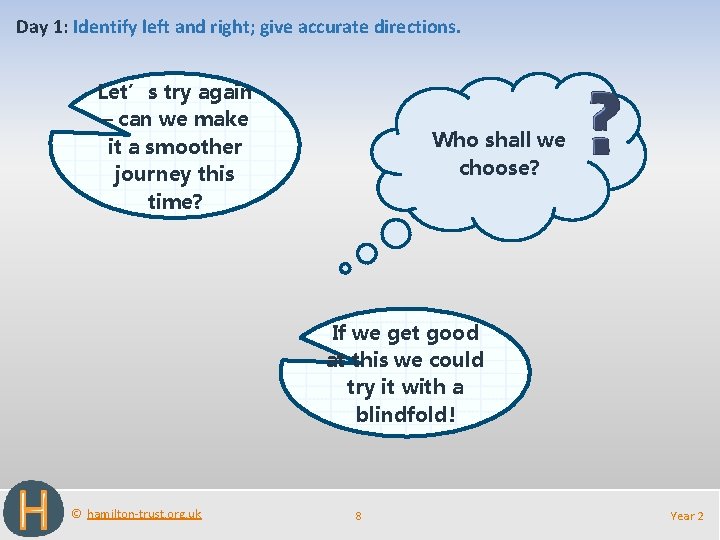 Day 1: Identify left and right; give accurate directions.

Let's try again – can we make it a smoother journey this time?

Who shall we choose?

?

If we get good at this we could try it with a blindfold!

H

© hamilton-trust.org.uk

8

Year 2